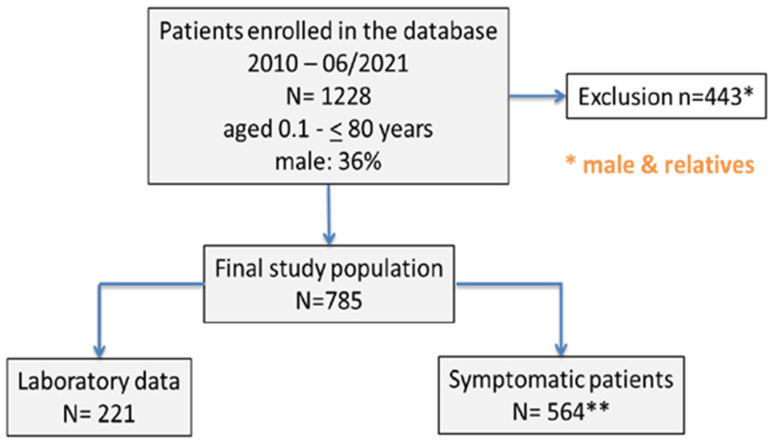 Patients enrolled in the database
2010 – 06/2021
N= 1228
aged 0.1 - $\leq$ 80 years
male: 36%

Exclusion n=443*

* male & relatives

Final study population
N=785

Laboratory data
N= 221

Symptomatic patients
N= 564**